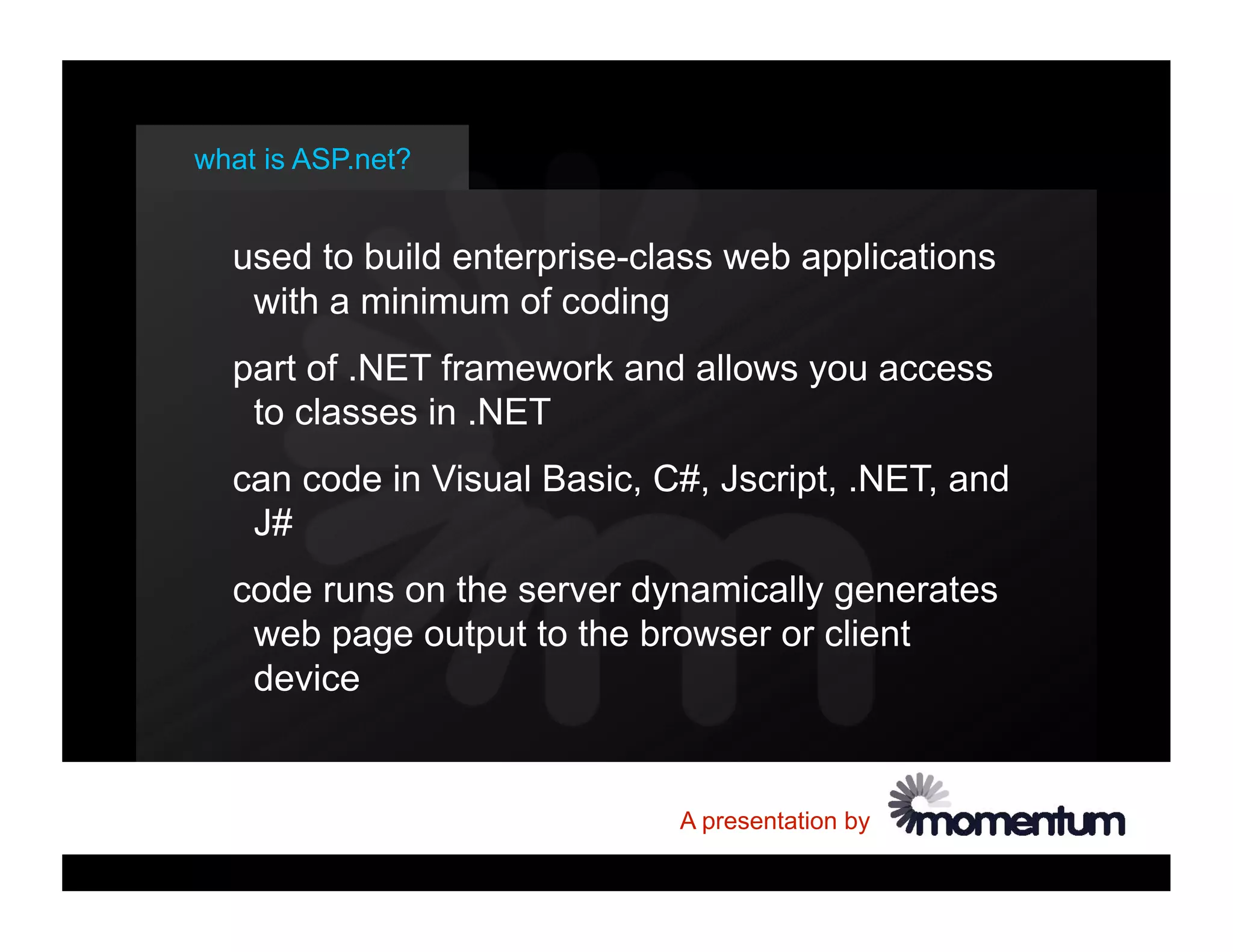 what is ASP.net?

used to build enterprise-class web applications with a minimum of coding

part of .NET framework and allows you access to classes in .NET

can code in Visual Basic, C#, Jscript, .NET, and J#

code runs on the server dynamically generates web page output to the browser or client device

A presentation by momentum